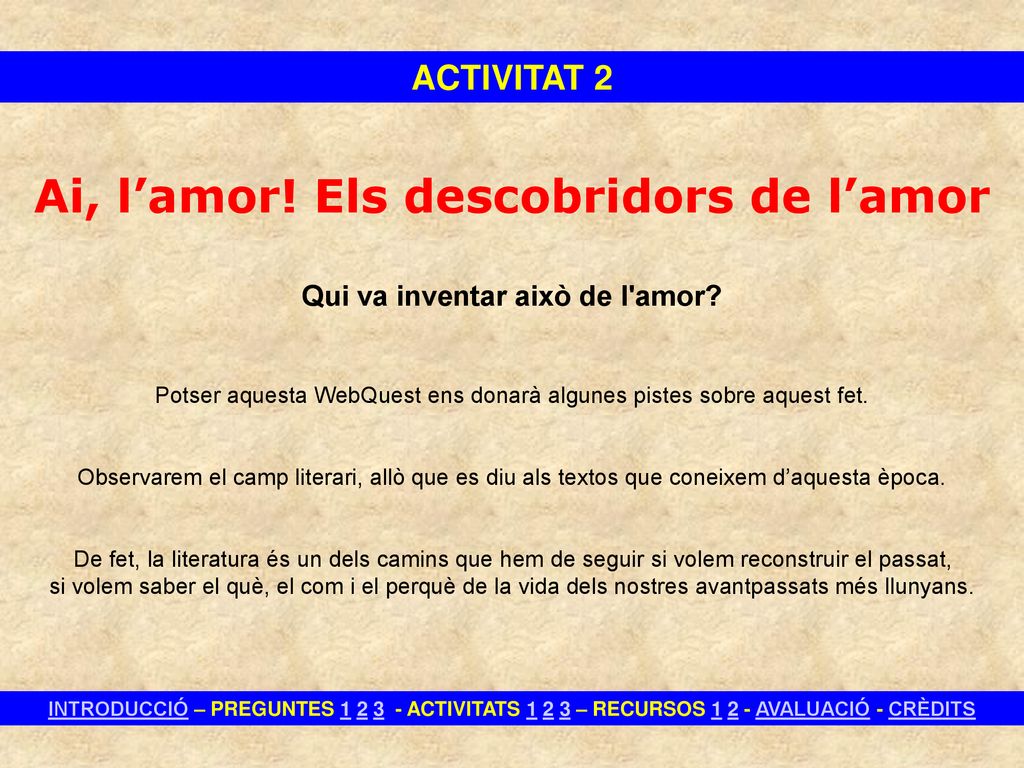 ACTIVITAT 2

Ai, l’amor! Els descobridors de l’amor

Qui va inventar això de l'amor?

Potser aquesta WebQuest ens donarà algunes pistes sobre aquest fet.

Observarem el camp literari, allò que es diu als textos que coneixem d’aquesta època.

De fet, la literatura és un dels camins que hem de seguir si volem reconstruir el passat, si volem saber el què, el com i el perquè de la vida dels nostres avantpassats més llunyans.

INTRODUCCIÓ – PREGUNTES 1 2 3 - ACTIVITATS 1 2 3 – RECURSOS 1 2 - AVALUACIÓ - CRÈDITS